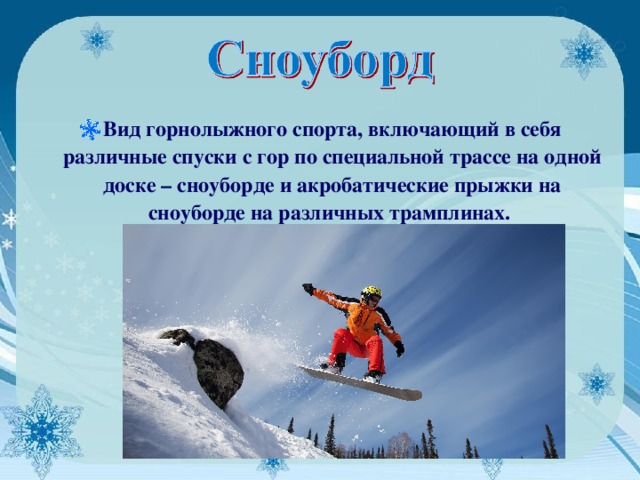 Сноуборд

Вид горнолыжного спорта, включающий в себя различные спуски с гор по специальной трассе на одной доске – сноуборде и акробатические прыжки на сноуборде на различных трамплинах.